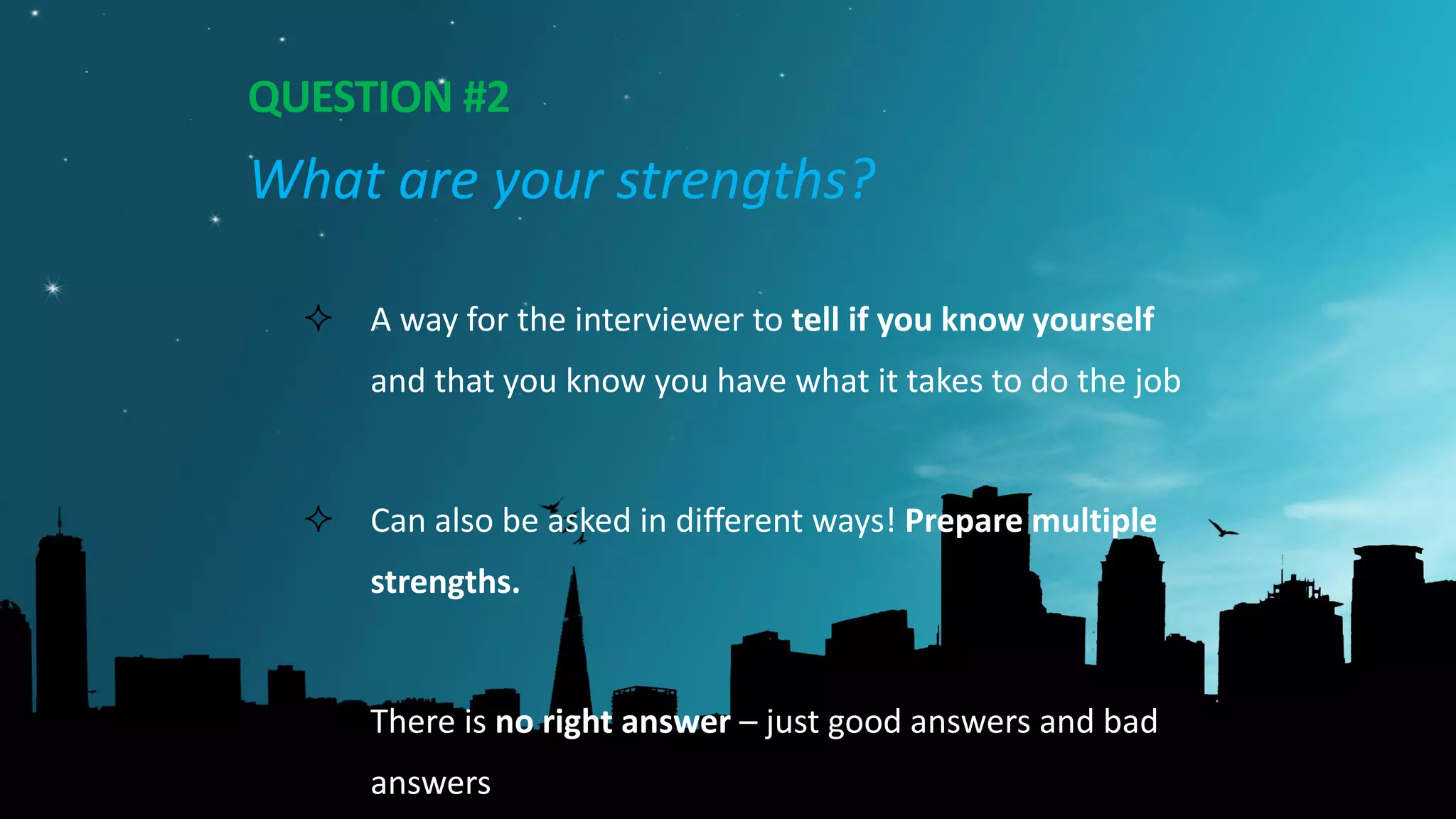 QUESTION #2

What are your strengths?

A way for the interviewer to tell if you know yourself and that you know you have what it takes to do the job

Can also be asked in different ways! Prepare multiple strengths.

There is no right answer – just good answers and bad answers